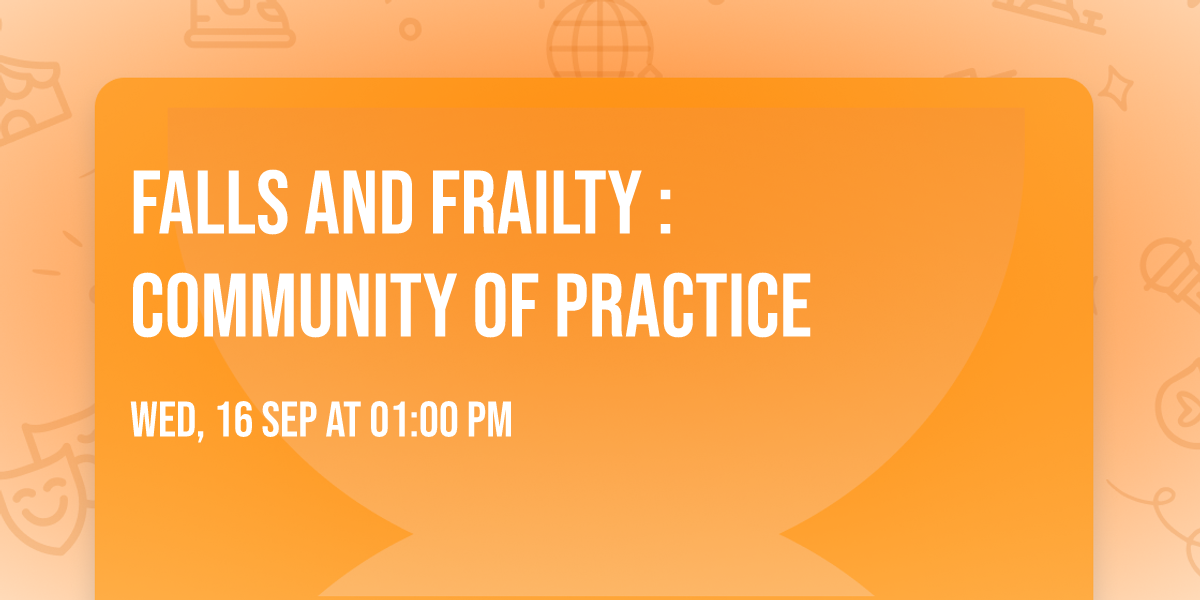 FALLS AND FRAILTY :
COMMUNITY OF PRACTICE

WED, 16 SEP AT 01:00 PM